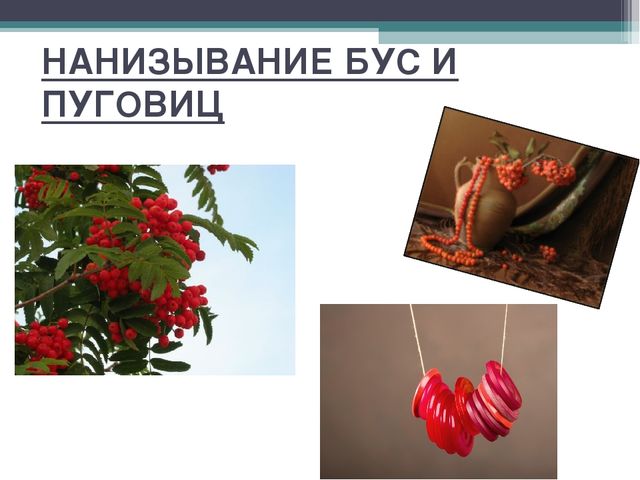 НАНИЗЫВАНИЕ БУС И ПУГОВИЦ